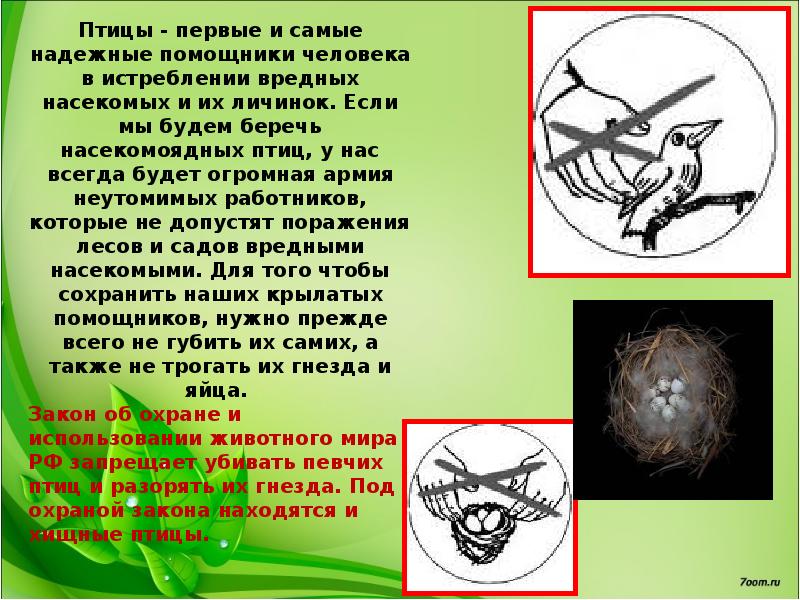 Птицы - первые и самые надежные помощники человека в истреблении вредных насекомых и их личинок. Если мы будем беречь насекомоядных птиц, у нас всегда будет огромная армия неутомимых работников, которые не допустят поражения лесов и садов вредными насекомыми. Для того чтобы сохранить наших крылатых помощников, нужно прежде всего не губить их самих, а также не трогать их гнезда и яйца.

Закон об охране и использовании животного мира РФ запрещает убивать певчих птиц и разорять их гнезда. Под охраной закона находятся и хищные птицы.

7oom.ru